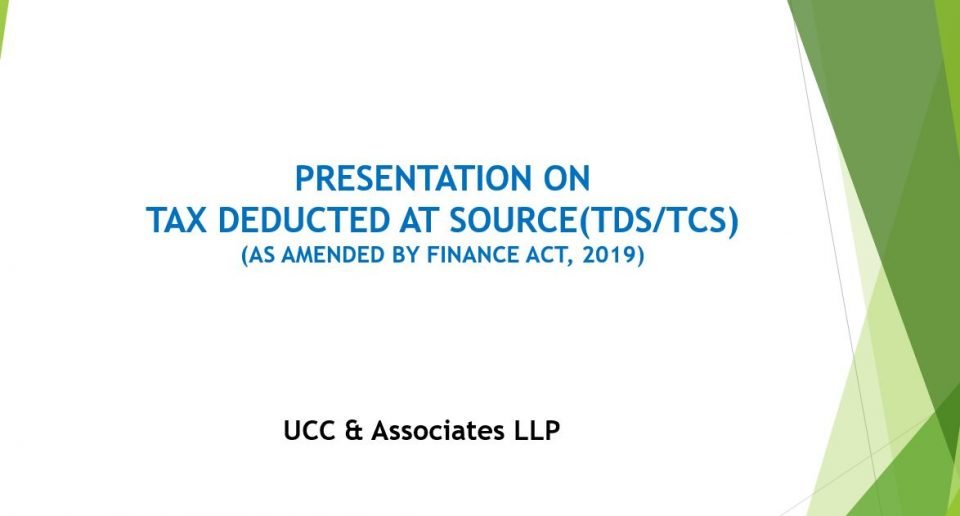 PRESENTATION ON
TAX DEDUCTED AT SOURCE(TDS/TCS)
(AS AMENDED BY FINANCE ACT, 2019)

UCC & Associates LLP